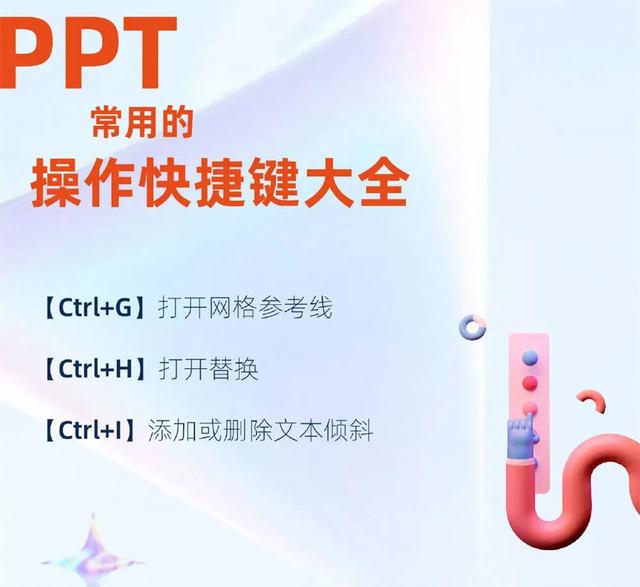 PPT
常用的
操作快捷键大全

【Ctrl+G】打开网格参考线

【Ctrl+H】打开替换

【Ctrl+I】添加或删除文本倾斜